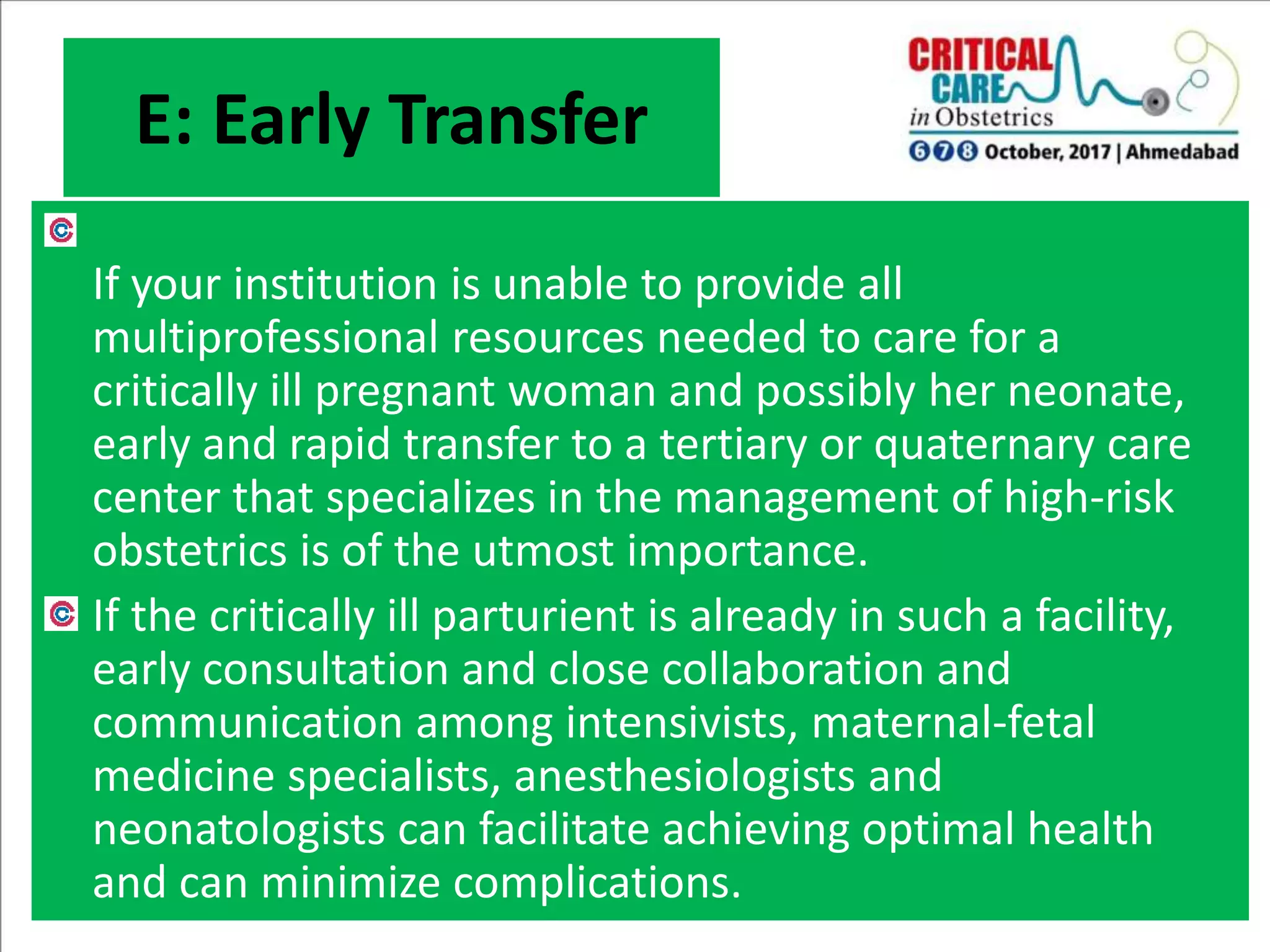 E: Early Transfer

CRITICAL CARE in Obstetrics
6 7 8 October, 2017 | Ahmedabad

If your institution is unable to provide all multiprofessional resources needed to care for a critically ill pregnant woman and possibly her neonate, early and rapid transfer to a tertiary or quaternary care center that specializes in the management of high-risk obstetrics is of the utmost importance.

If the critically ill parturient is already in such a facility, early consultation and close collaboration and communication among intensivists, maternal-fetal medicine specialists, anesthesiologists and neonatologists can facilitate achieving optimal health and can minimize complications.